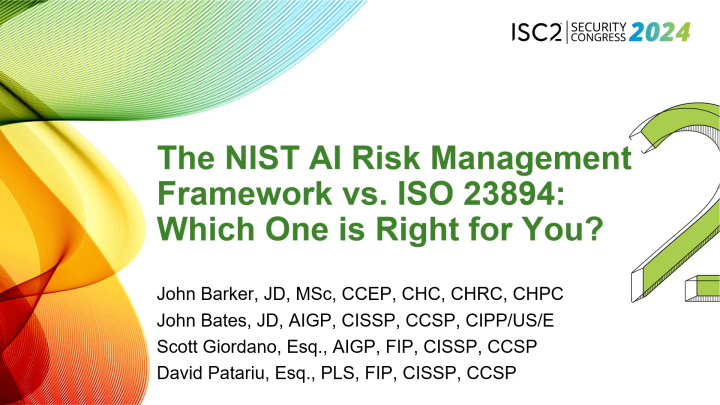 ISC2 | SECURITY CONGRESS 2024

The NIST AI Risk Management Framework vs. ISO 23894: Which One is Right for You?

John Barker, JD, MSc, CCEP, CHC, CHRC, CHPC
John Bates, JD, AIGP, CISSP, CCSP, CIPP/US/E
Scott Giordano, Esq., AIGP, FIP, CISSP, CCSP
David Patariu, Esq., PLS, FIP, CISSP, CCSP